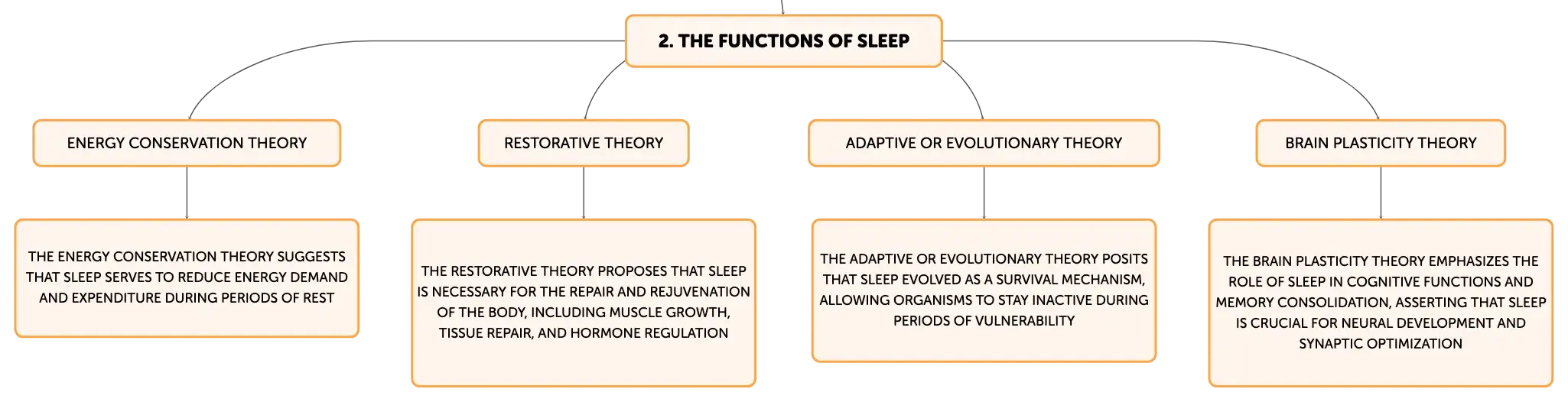 2. THE FUNCTIONS OF SLEEP

ENERGY CONSERVATION THEORY

THE ENERGY CONSERVATION THEORY SUGGESTS THAT SLEEP SERVES TO REDUCE ENERGY DEMAND AND EXPENDITURE DURING PERIODS OF REST

RESTORATIVE THEORY

THE RESTORATIVE THEORY PROPOSES THAT SLEEP IS NECESSARY FOR THE REPAIR AND REJUVENATION OF THE BODY, INCLUDING MUSCLE GROWTH, TISSUE REPAIR, AND HORMONE REGULATION

ADAPTIVE OR EVOLUTIONARY THEORY

THE ADAPTIVE OR EVOLUTIONARY THEORY POSITS THAT SLEEP EVOLVED AS A SURVIVAL MECHANISM, ALLOWING ORGANISMS TO STAY INACTIVE DURING PERIODS OF VULNERABILITY

BRAIN PLASTICITY THEORY

THE BRAIN PLASTICITY THEORY EMPHASIZES THE ROLE OF SLEEP IN COGNITIVE FUNCTIONS AND MEMORY CONSOLIDATION, ASSERTING THAT SLEEP IS CRUCIAL FOR NEURAL DEVELOPMENT AND SYNAPTIC OPTIMIZATION